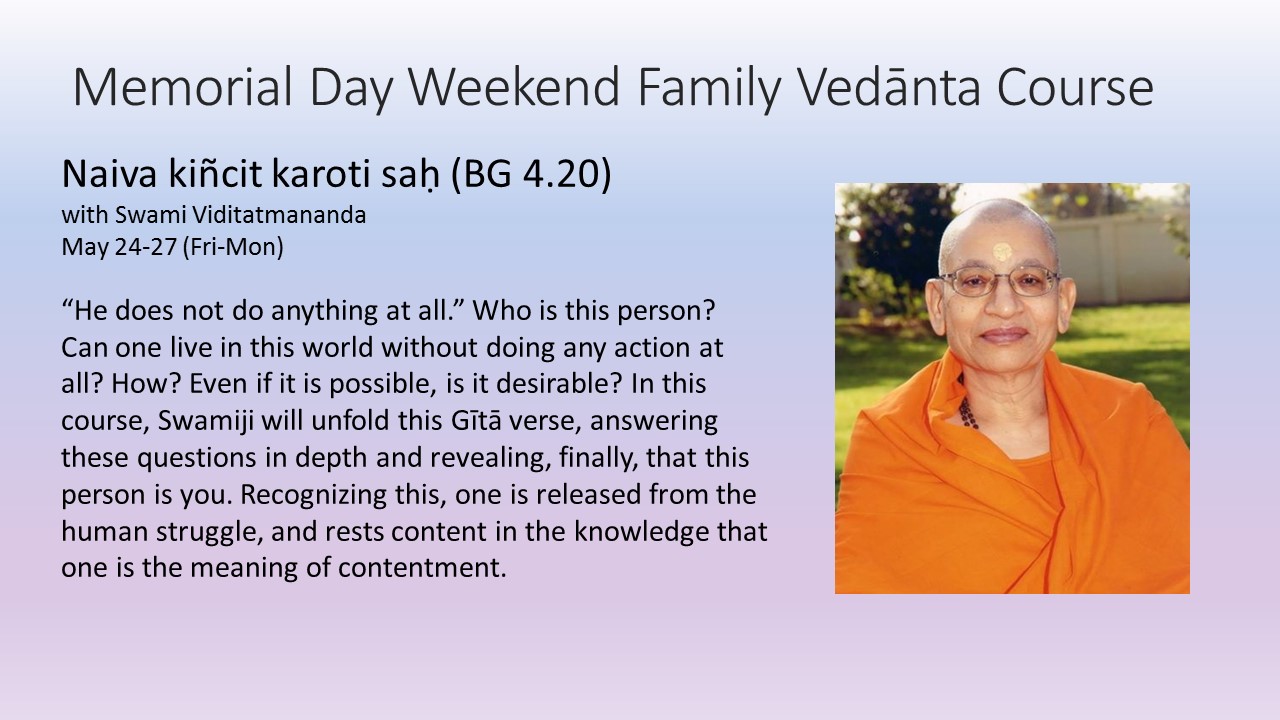 Memorial Day Weekend Family Vedānta Course

Naiva kiñcit karoti saḥ (BG 4.20)
with Swami Viditatmananda
May 24-27 (Fri-Mon)

“He does not do anything at all.” Who is this person? Can one live in this world without doing any action at all? How? Even if it is possible, is it desirable? In this course, Swamiji will unfold this Gītā verse, answering these questions in depth and revealing, finally, that this person is you. Recognizing this, one is released from the human struggle, and rests content in the knowledge that one is the meaning of contentment.